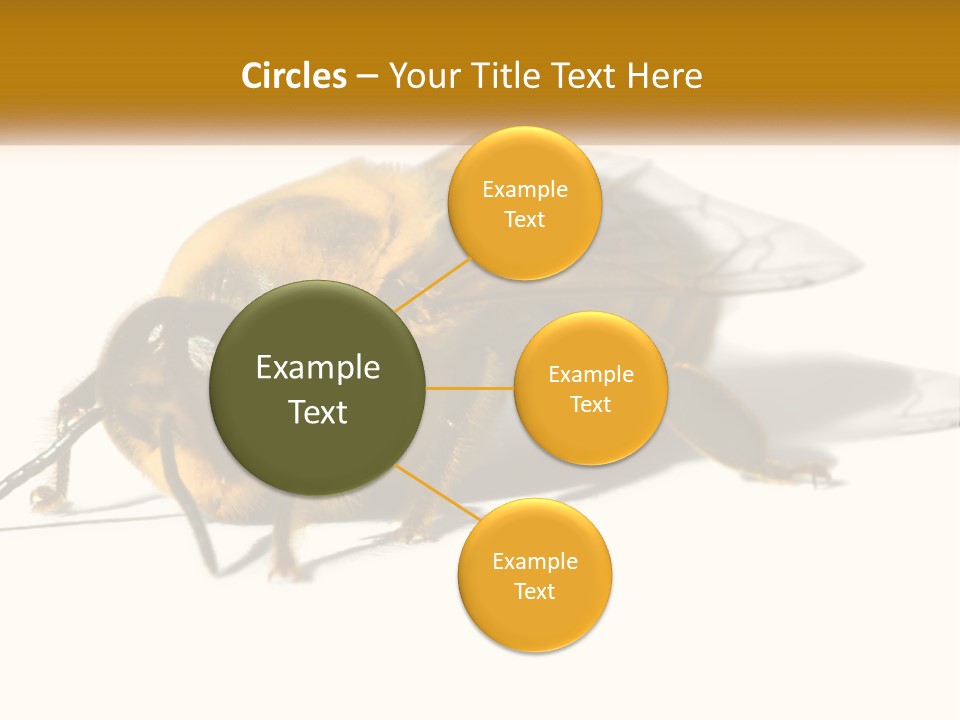 Circles – Your Title Text Here

Example Text

Example Text

Example Text

Example Text